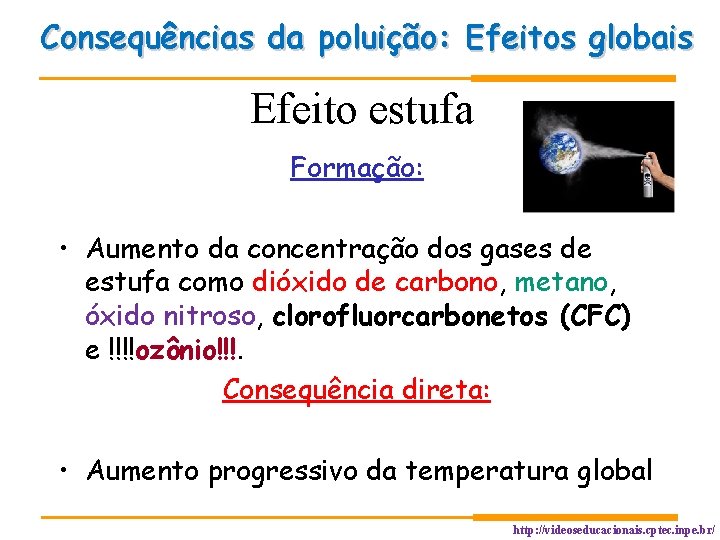 Consequências da poluição: Efeitos globais

Efeito estufa

Formação:

• Aumento da concentração dos gases de estufa como dióxido de carbono, metano, óxido nitroso, clorofluorcarbonetos (CFC) e !!!!ozônio!!!.

Consequência direta:

• Aumento progressivo da temperatura global

http://videoseducacionais.cptec.inpe.br/